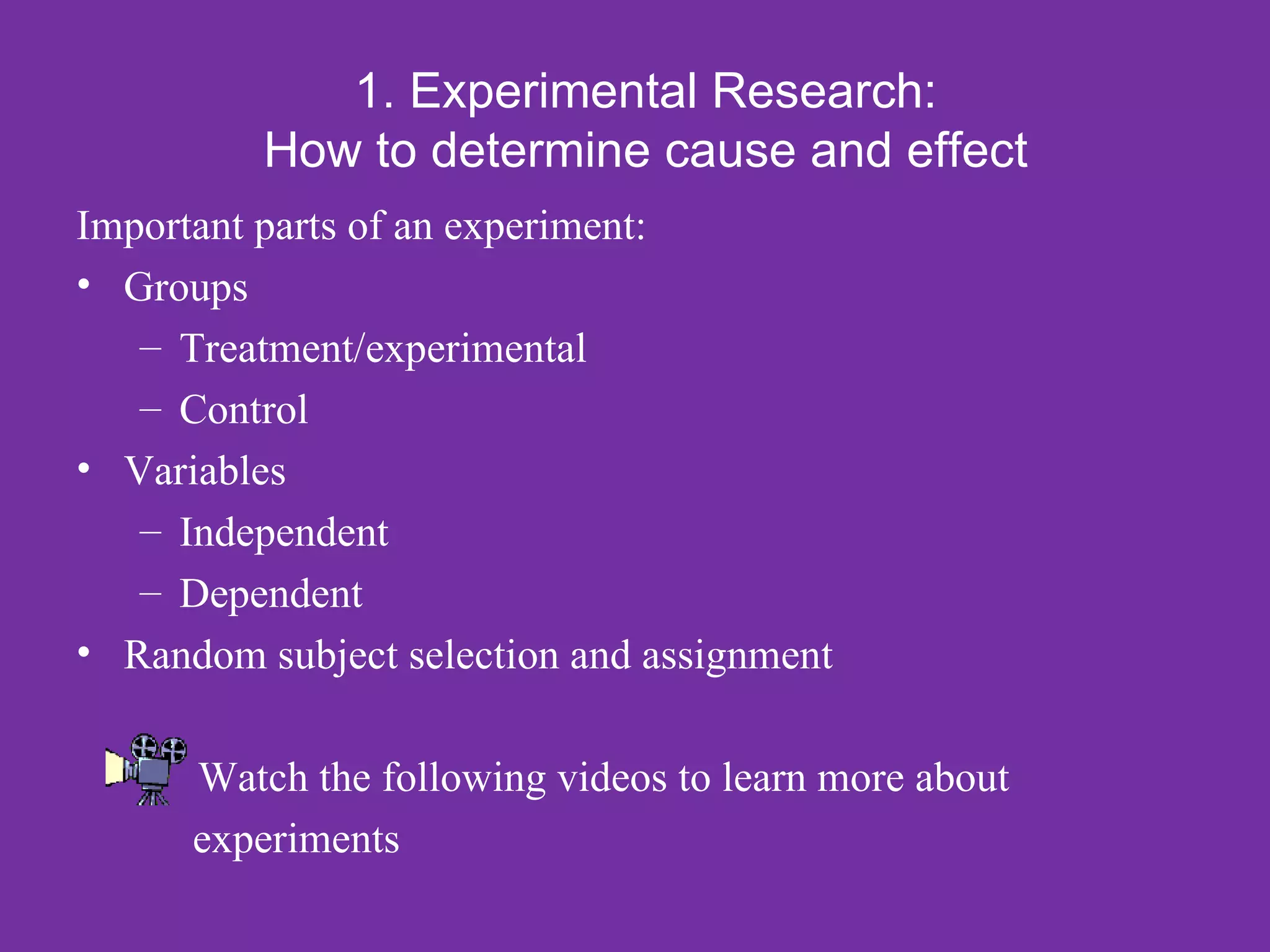 1. Experimental Research:
How to determine cause and effect

Important parts of an experiment:
• Groups
– Treatment/experimental
– Control
• Variables
– Independent
– Dependent
• Random subject selection and assignment

Watch the following videos to learn more about experiments